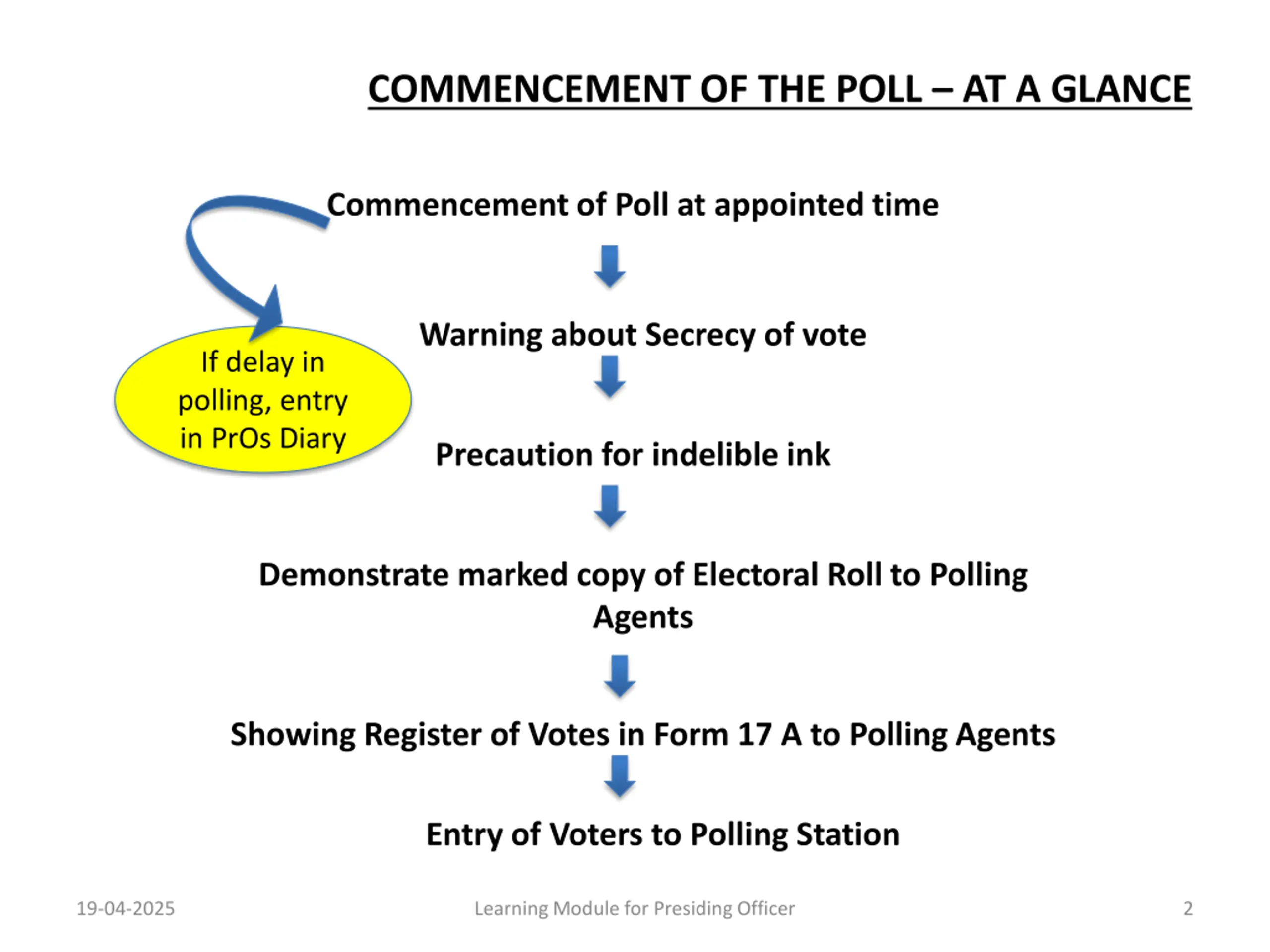 COMMENCEMENT OF THE POLL – AT A GLANCE

Commencement of Poll at appointed time

If delay in polling, entry in PrOs Diary

Warning about Secrecy of vote

Precaution for indelible ink

Demonstrate marked copy of Electoral Roll to Polling Agents

Showing Register of Votes in Form 17 A to Polling Agents

Entry of Voters to Polling Station

19-04-2025

Learning Module for Presiding Officer

2